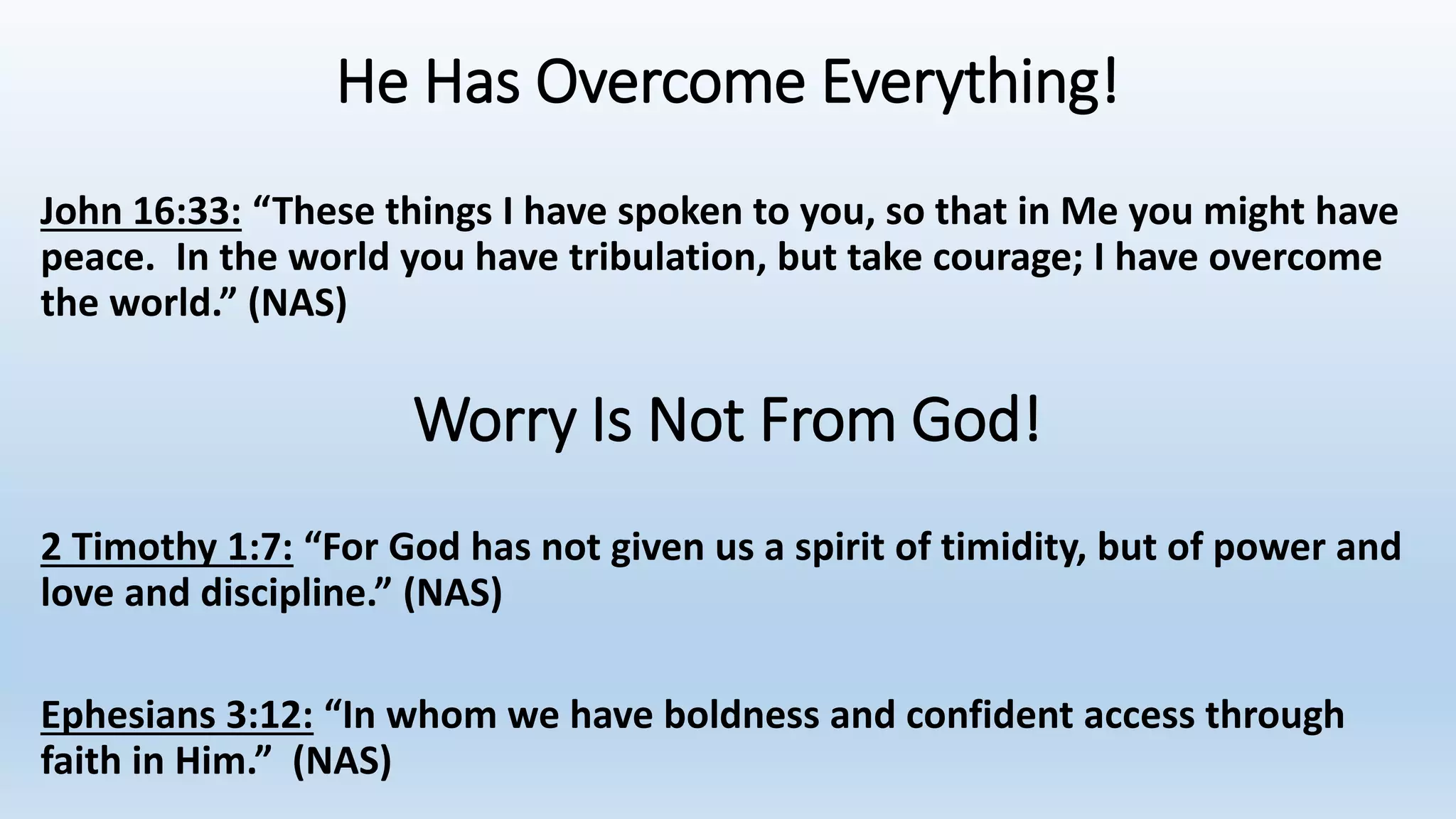 He Has Overcome Everything!

John 16:33: “These things I have spoken to you, so that in Me you might have peace. In the world you have tribulation, but take courage; I have overcome the world.” (NAS)

Worry Is Not From God!

2 Timothy 1:7: “For God has not given us a spirit of timidity, but of power and love and discipline.” (NAS)

Ephesians 3:12: “In whom we have boldness and confident access through faith in Him.” (NAS)